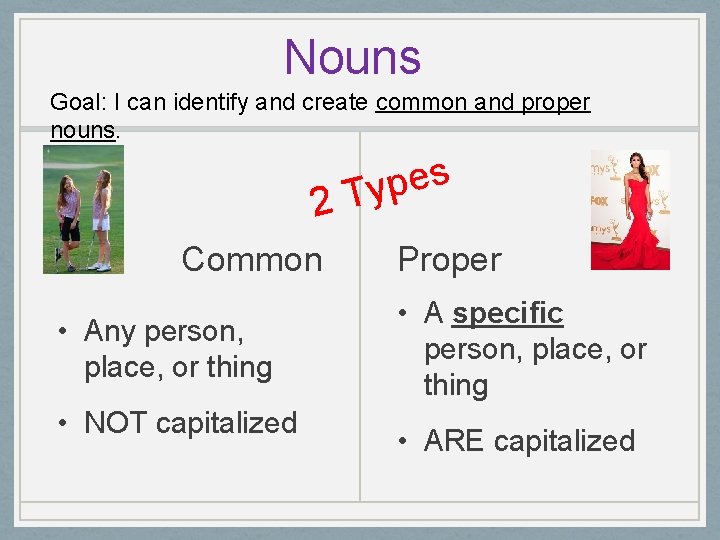 Nouns

Goal: I can identify and create common and proper nouns.

2 Types

Common

• Any person, place, or thing

• NOT capitalized

Proper

• A specific person, place, or thing

• ARE capitalized